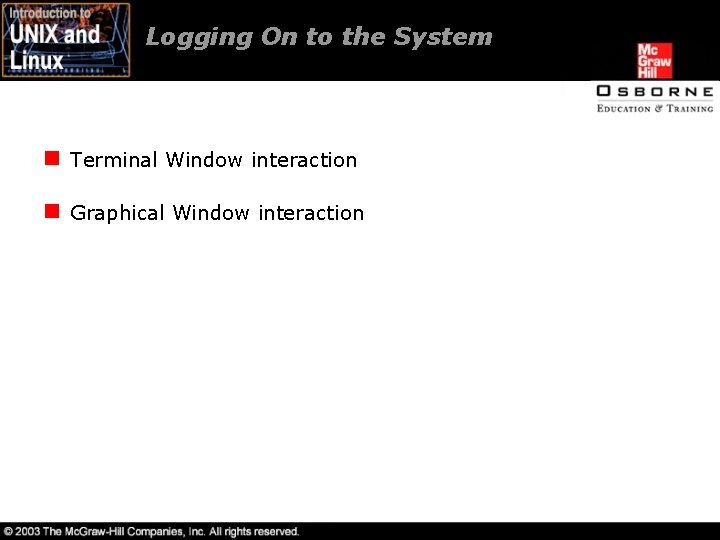 Introduction to UNIX and Linux

Logging On to the System

Mc Graw Hill

OSBORNE
EDUCATION & TRAINING

Terminal Window interaction

Graphical Window interaction

© 2003 The McGraw-Hill Companies, Inc. All rights reserved.